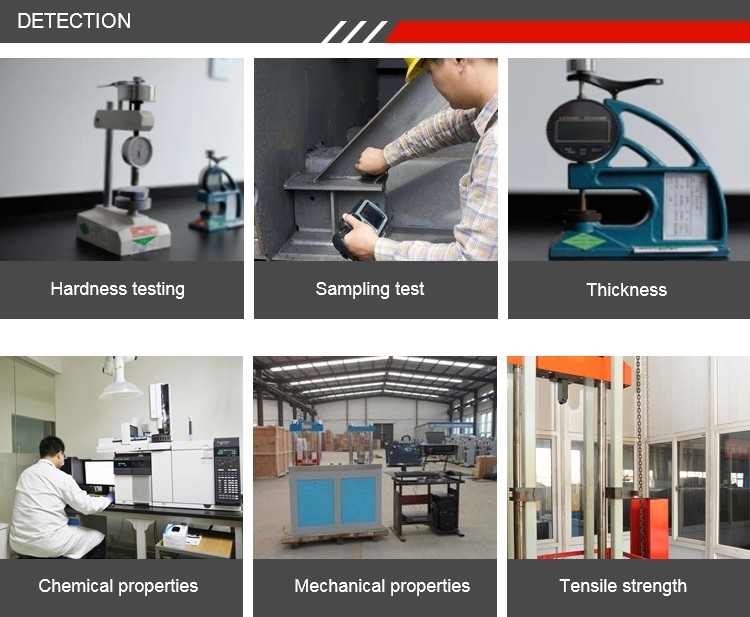 DETECTION

Hardness testing

Sampling test

Thickness

Chemical properties

Mechanical properties

Tensile strength